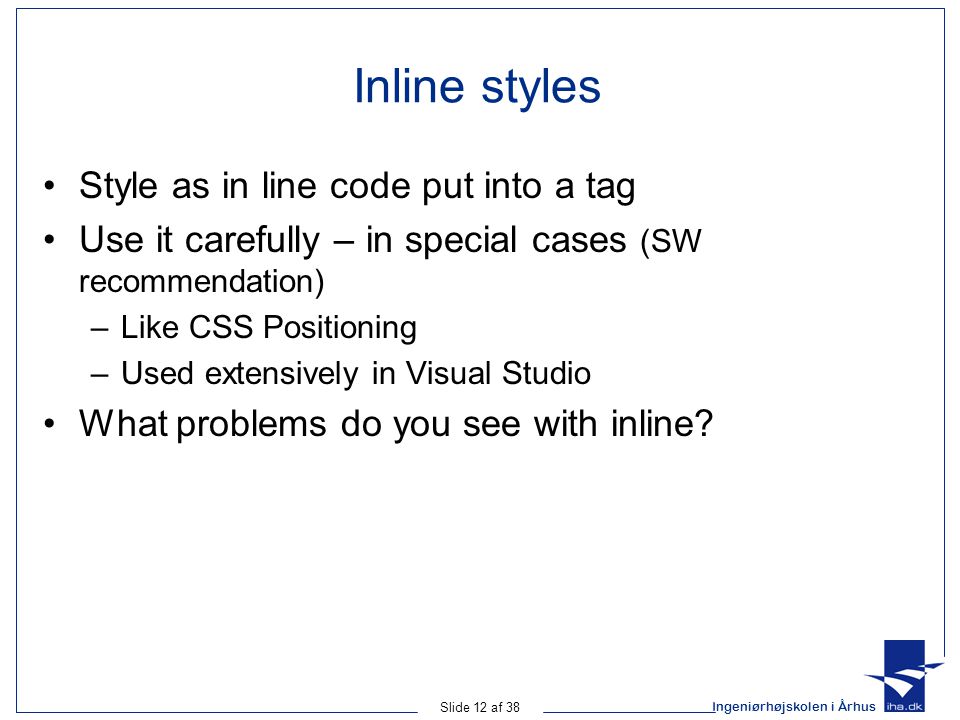 Inline styles

• Style as in line code put into a tag
• Use it carefully – in special cases (SW recommendation)
– Like CSS Positioning
– Used extensively in Visual Studio
• What problems do you see with inline?

Slide 12 af 38

Ingeniørhøjskolen i Århus

iha.dk